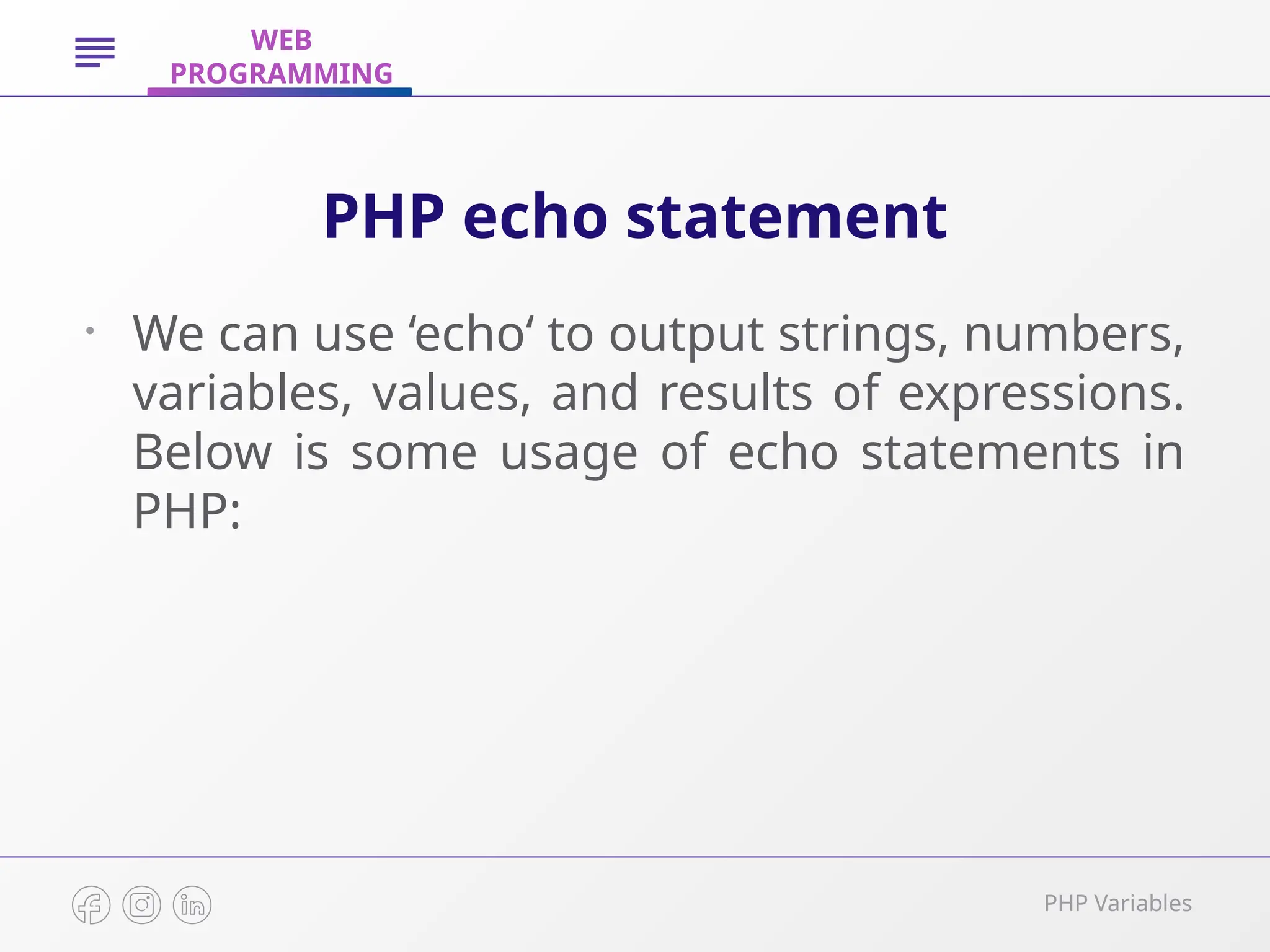 WEB
PROGRAMMING

PHP echo statement

• We can use ‘echo‘ to output strings, numbers, variables, values, and results of expressions. Below is some usage of echo statements in PHP:

PHP Variables